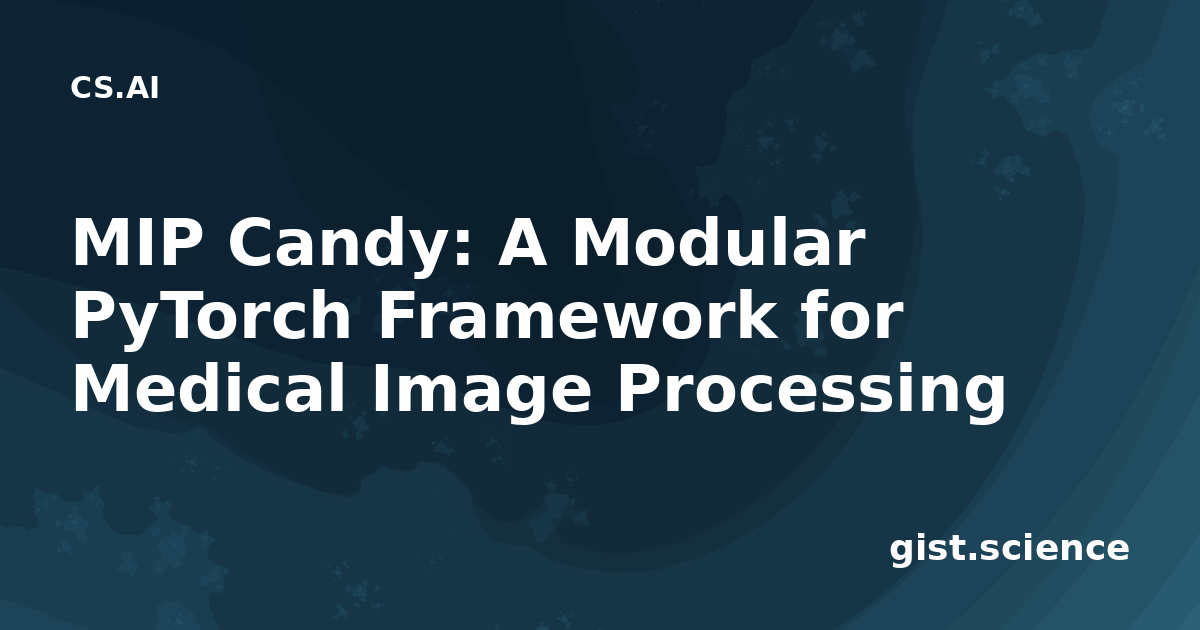 CS.AI

MIP Candy: A Modular PyTorch Framework for Medical Image Processing

gist.science